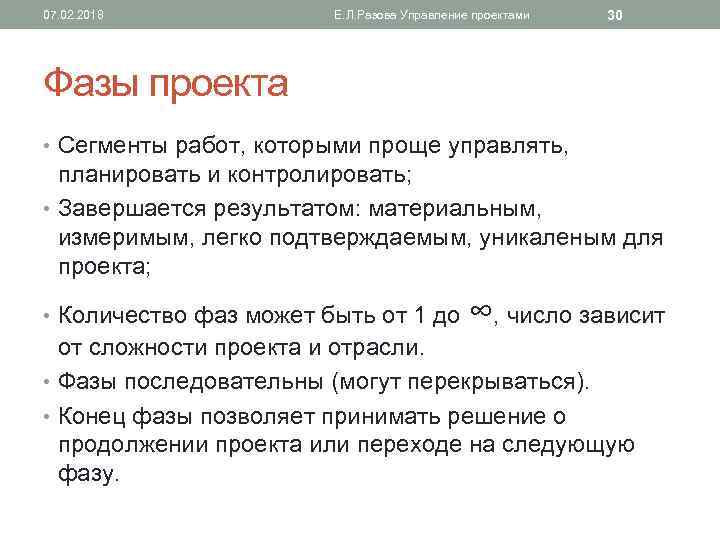 07.02.2018 Е.Л.Разова Управление проектами 30

Фазы проекта

• Сегменты работ, которыми проще управлять, планировать и контролировать;
• Завершается результатом: материальным, измеримым, легко подтверждаемым, уникаленым для проекта;
• Количество фаз может быть от 1 до $\infty$, число зависит от сложности проекта и отрасли.
• Фазы последовательны (могут перекрываться).
• Конец фазы позволяет принимать решение о продолжении проекта или переходе на следующую фазу.